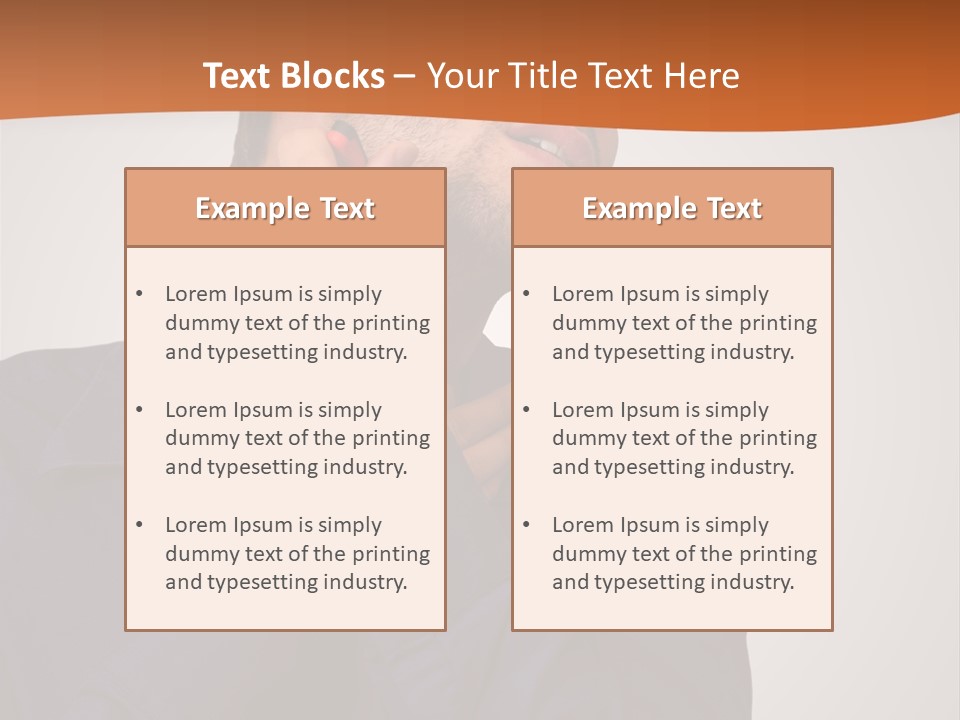 Text Blocks – Your Title Text Here

Example Text

• Lorem Ipsum is simply dummy text of the printing and typesetting industry.

• Lorem Ipsum is simply dummy text of the printing and typesetting industry.

• Lorem Ipsum is simply dummy text of the printing and typesetting industry.

Example Text

• Lorem Ipsum is simply dummy text of the printing and typesetting industry.

• Lorem Ipsum is simply dummy text of the printing and typesetting industry.

• Lorem Ipsum is simply dummy text of the printing and typesetting industry.